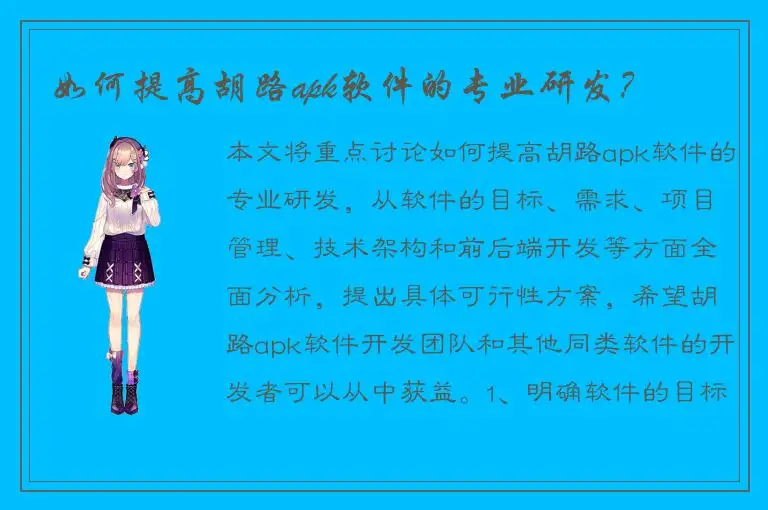 如何提高胡路apk软件的专业研发？

本文将重点讨论如何提高胡路apk软件的专业研发，从软件的目标、需求、项目管理、技术架构和前后端开发等方面全面分析，提出具体可行性方案，希望胡路apk软件开发团队和其他同类软件的开发者可以从中获益。1、明确软件的目标